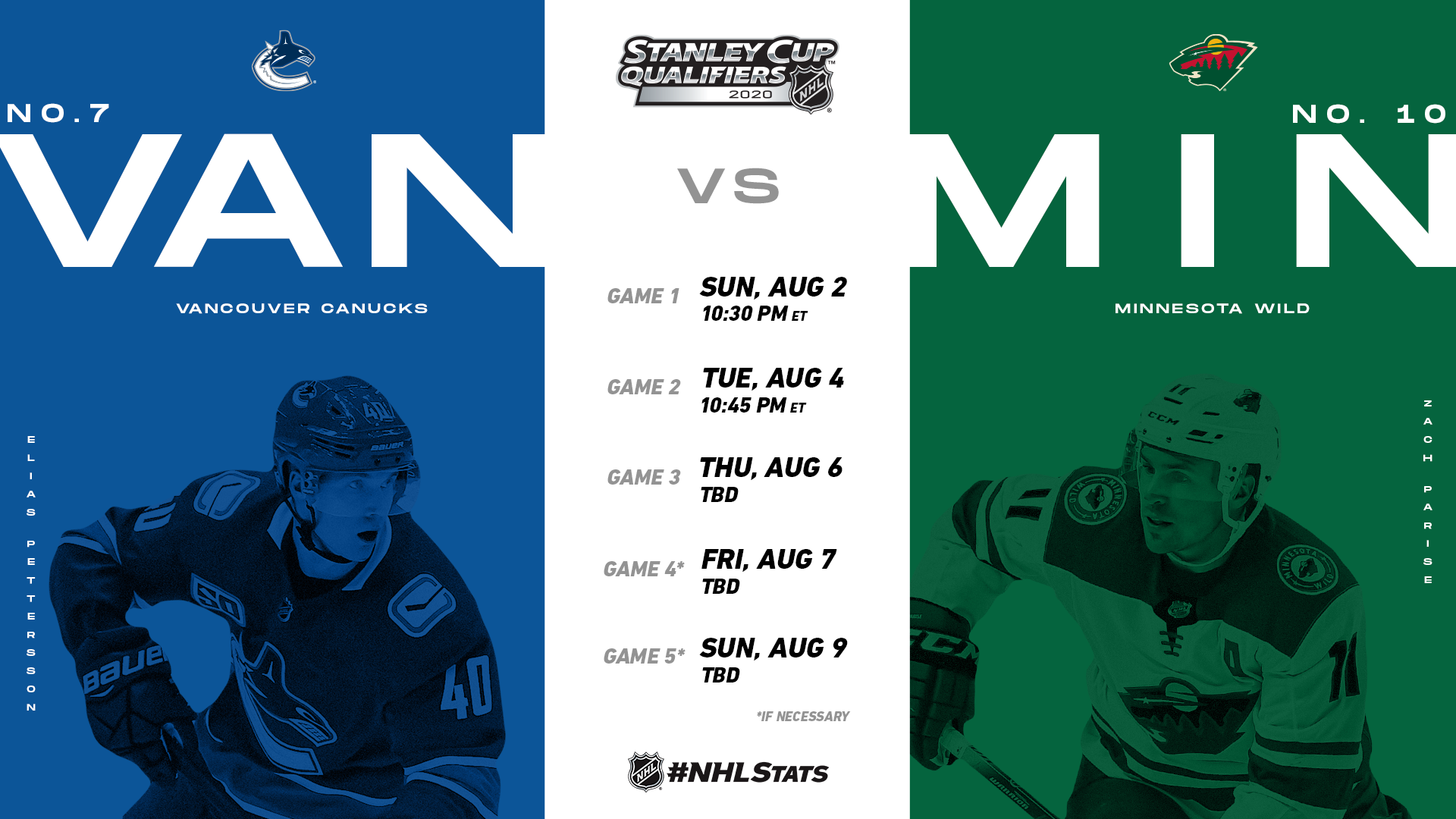 NO.7

VAN

VANCOUVER CANUCKS

ELIAS PETTERSSON

STANLEY CUP QUALIFIERS 2020 NHL

VS

GAME 1 SUN, AUG 2 10:30 PM ET

GAME 2 TUE, AUG 4 10:45 PM ET

GAME 3 THU, AUG 6 TBD

GAME 4* FRI, AUG 7 TBD

GAME 5* SUN, AUG 9 TBD

*IF NECESSARY

NHL #NHLSTATS

NO. 10

MIN

MINNESOTA WILD

ZACH PARISE